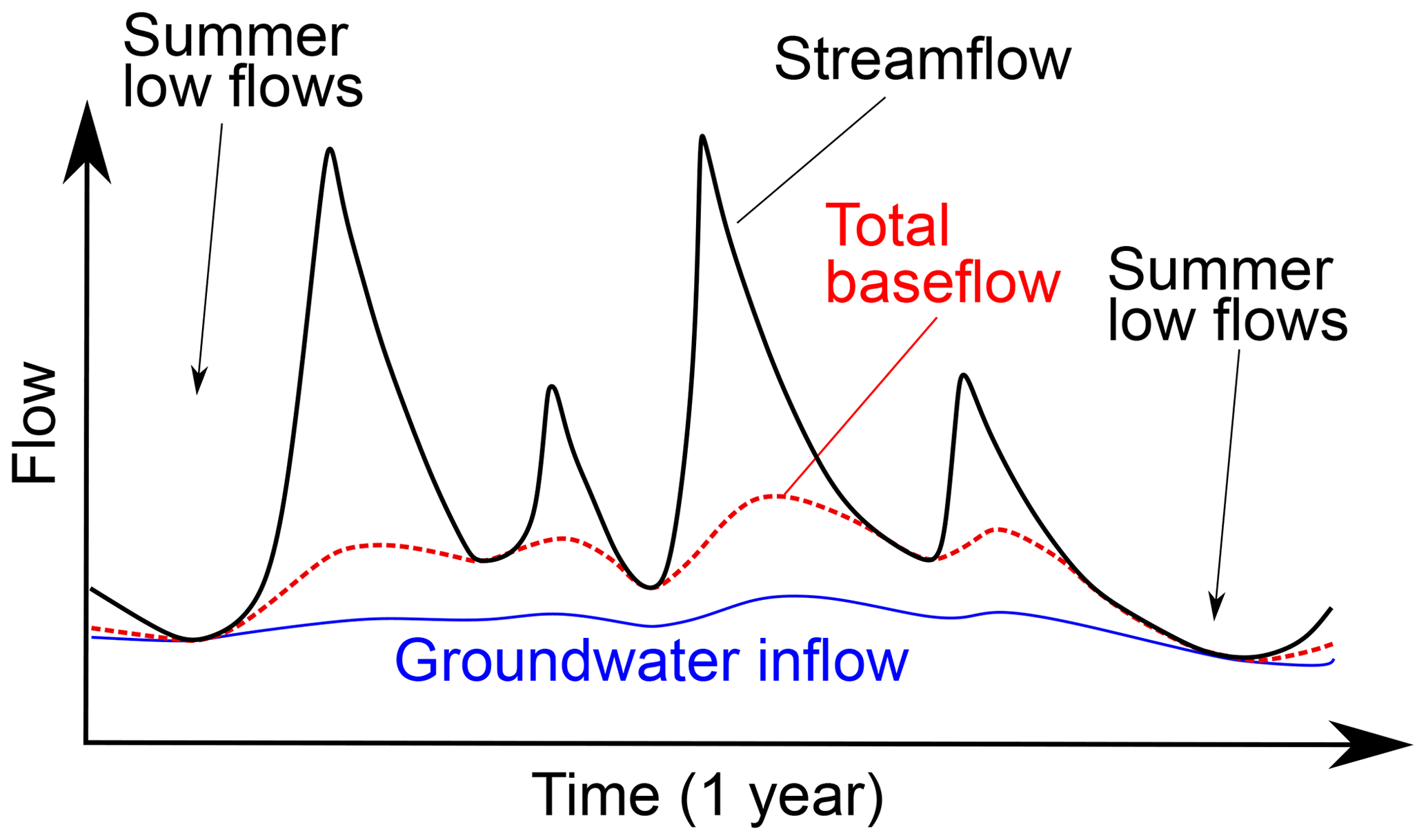 Summer low flows

Streamflow

Total baseflow

Summer low flows

Flow

Groundwater inflow

Time (1 year)